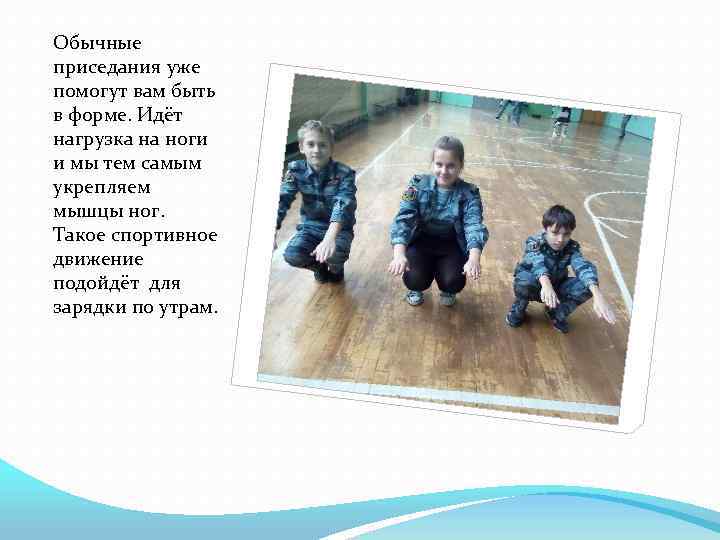 Обычные приседания уже помогут вам быть в форме. Идёт нагрузка на ноги и мы тем самым укрепляем мышцы ног. Такое спортивное движение подойдёт  для зарядки по утрам.